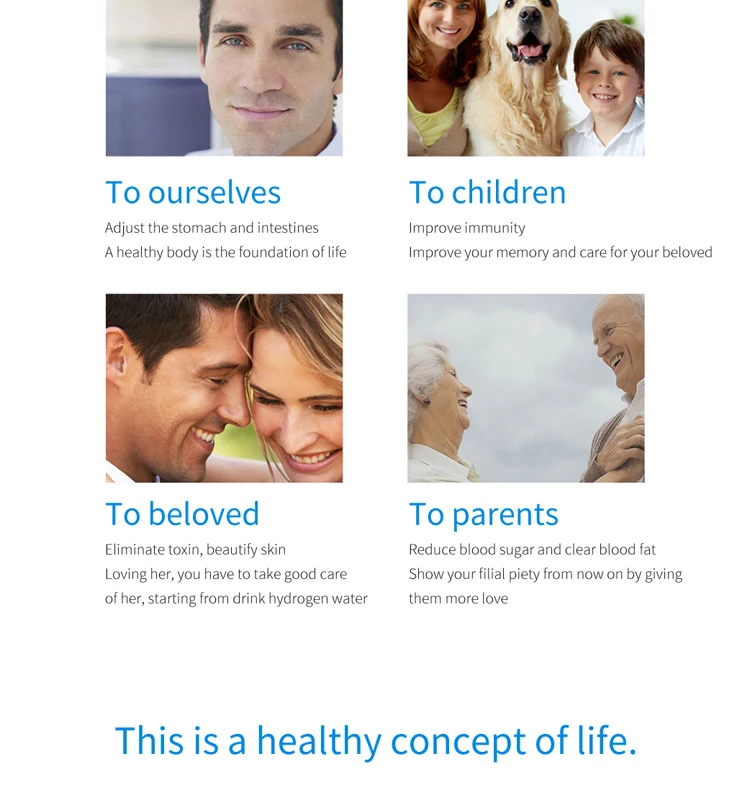 To ourselves
Adjust the stomach and intestines
A healthy body is the foundation of life

To children
Improve immunity
Improve your memory and care for your beloved

To beloved
Eliminate toxin, beautify skin
Loving her, you have to take good care of her, starting from drink hydrogen water

To parents
Reduce blood sugar and clear blood fat
Show your filial piety from now on by giving them more love

This is a healthy concept of life.